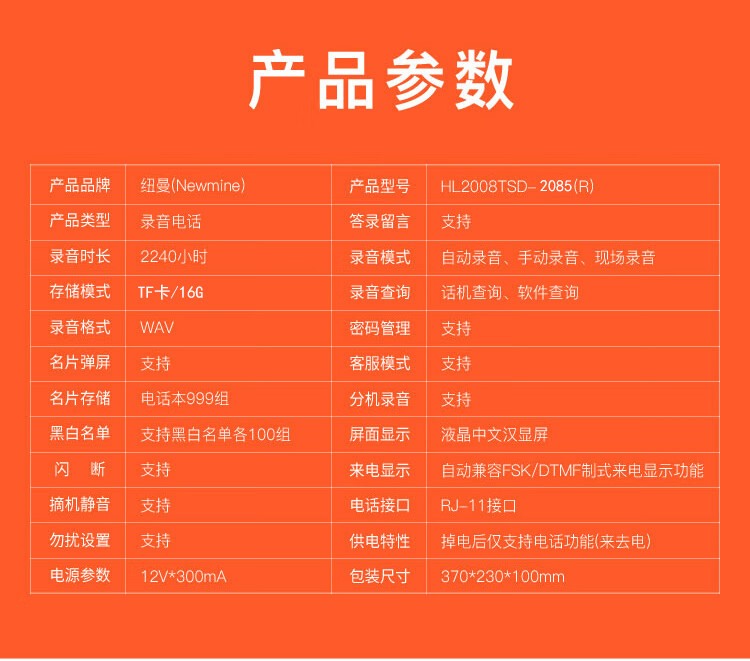 产品参数

| 产品品牌 | 纽曼(Newmine) | 产品型号 | HL2008TSD- 2085(R) |
|---|---|---|---|
| 产品类型 | 录音电话 | 答录留言 | 支持 |
| 录音时长 | 2240小时 | 录音模式 | 自动录音、手动录音、现场录音 |
| 存储模式 | TF卡/16G | 录音查询 | 话机查询、软件查询 |
| 录音格式 | WAV | 密码管理 | 支持 |
| 名片弹屏 | 支持 | 客服模式 | 支持 |
| 名片存储 | 电话本999组 | 分机录音 | 支持 |
| 黑白名单 | 支持黑白名单各100组 | 屏面显示 | 液晶中文汉显屏 |
| 闪 断 | 支持 | 来电显示 | 自动兼容FSK/DTMF制式来电显示功能 |
| 摘机静音 | 支持 | 电话接口 | RJ-11接口 |
| 勿扰设置 | 支持 | 供电特性 | 掉电后仅支持电话功能(来去电) |
| 电源参数 | 12V*300mA | 包装尺寸 | 370*230*100mm |